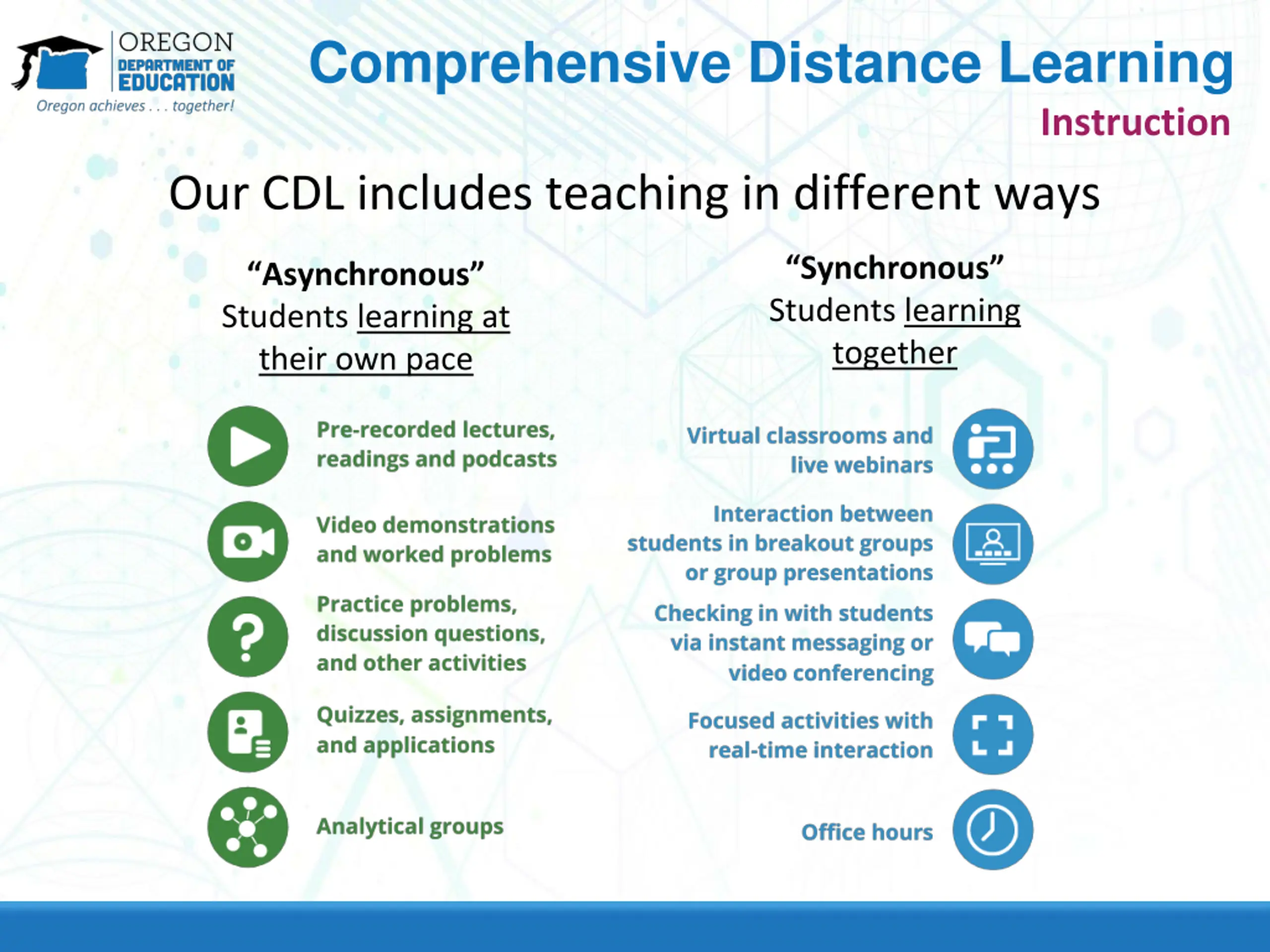 OREGON
DEPARTMENT OF
EDUCATION
Oregon achieves . . . together!

Comprehensive Distance Learning

Instruction

Our CDL includes teaching in different ways

“Asynchronous”
Students learning at their own pace

Pre-recorded lectures, readings and podcasts

Video demonstrations and worked problems

Practice problems, discussion questions, and other activities

Quizzes, assignments, and applications

Analytical groups

“Synchronous”
Students learning together

Virtual classrooms and live webinars

Interaction between students in breakout groups or group presentations

Checking in with students via instant messaging or video conferencing

Focused activities with real-time interaction

Office hours